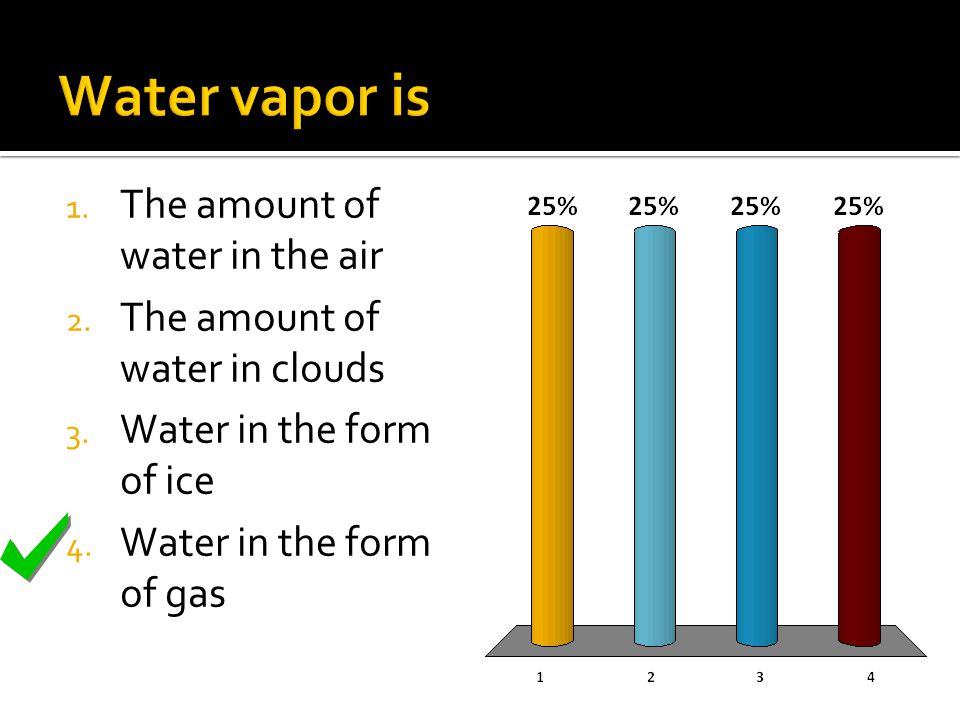 Water vapor is

1. The amount of water in the air
2. The amount of water in clouds
3. Water in the form of ice
4. Water in the form of gas

25% 25% 25% 25%

1 2 3 4